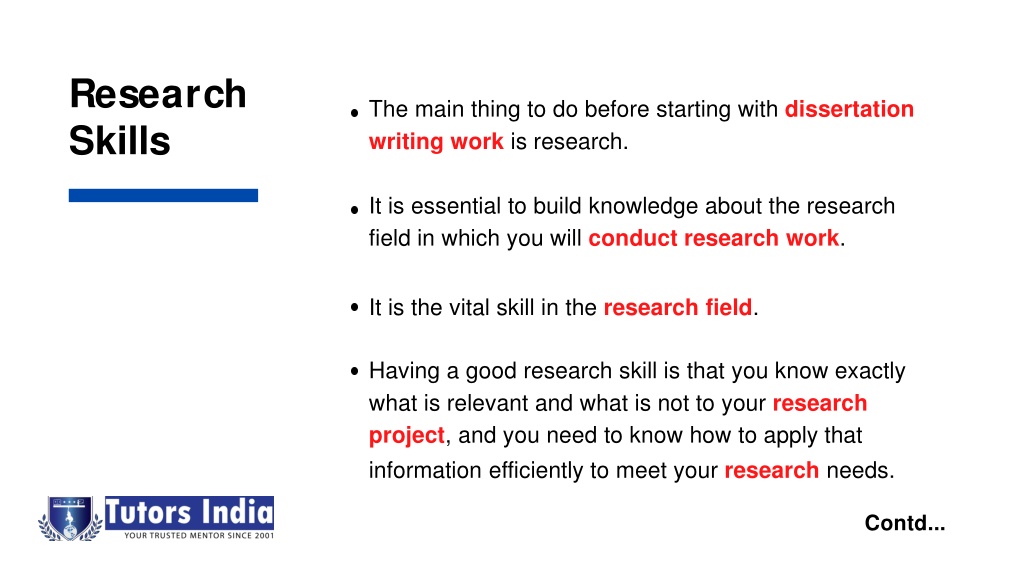 Research Skills

• The main thing to do before starting with dissertation writing work is research.

• It is essential to build knowledge about the research field in which you will conduct research work.

• It is the vital skill in the research field.

• Having a good research skill is that you know exactly what is relevant and what is not to your research project, and you need to know how to apply that information efficiently to meet your research needs.

Tutors India
YOUR TRUSTED MENTOR SINCE 2001

Contd...